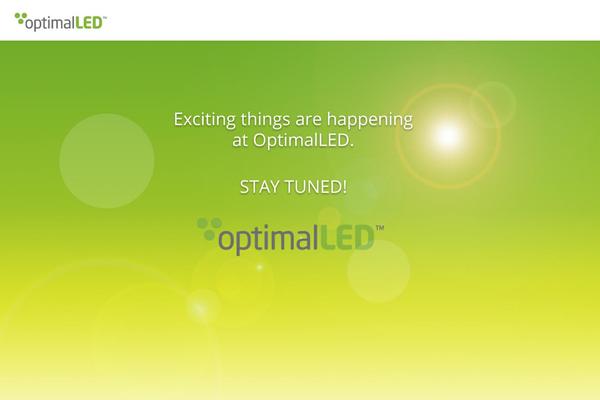 optimalLED™

Exciting things are happening at OptimalLED.

STAY TUNED!

optimalLED™